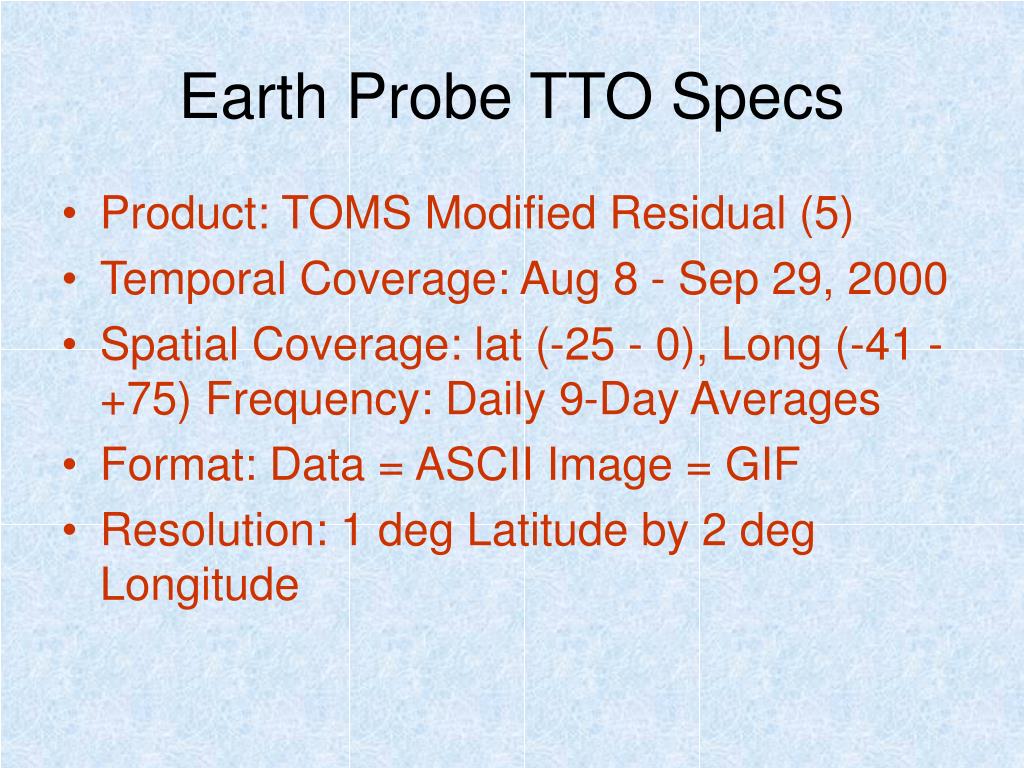 Earth Probe TTO Specs

• Product: TOMS Modified Residual (5)
• Temporal Coverage: Aug 8 - Sep 29, 2000
• Spatial Coverage: lat (-25 - 0), Long (-41 - +75) Frequency: Daily 9-Day Averages
• Format: Data = ASCII Image = GIF
• Resolution: 1 deg Latitude by 2 deg Longitude